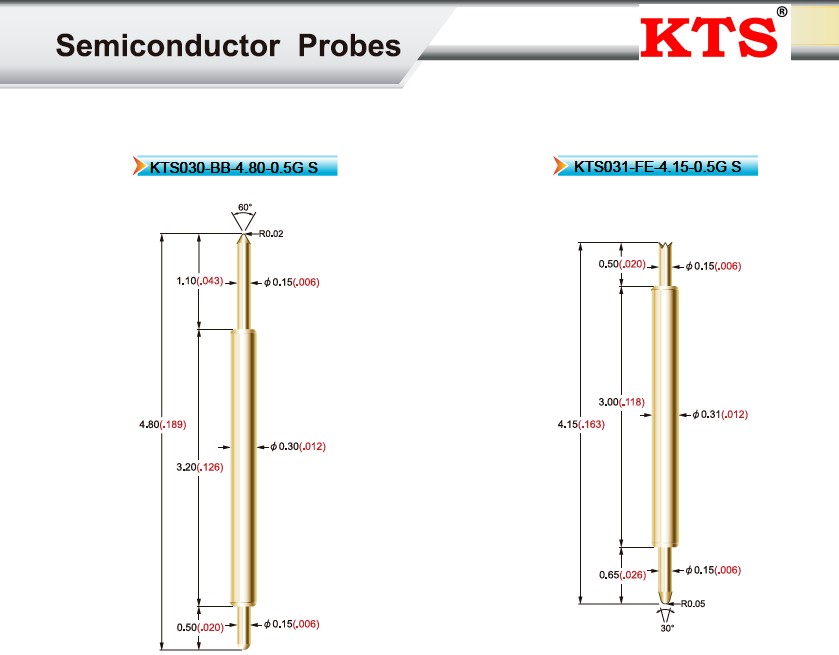 Semiconductor Probes

KTS®

KTS030-BB-4.80-0.5G S

60°

R0.02

1.10(.043)

$\phi$ 0.15(.006)

4.80(.189)

3.20(.126)

$\phi$ 0.30(.012)

0.50(.020)

$\phi$ 0.15(.006)

KTS031-FE-4.15-0.5G S

0.50(.020)

$\phi$ 0.15(.006)

3.00(.118)

4.15(.163)

$\phi$ 0.31(.012)

0.65(.026)

$\phi$ 0.15(.006)

R0.05

30°